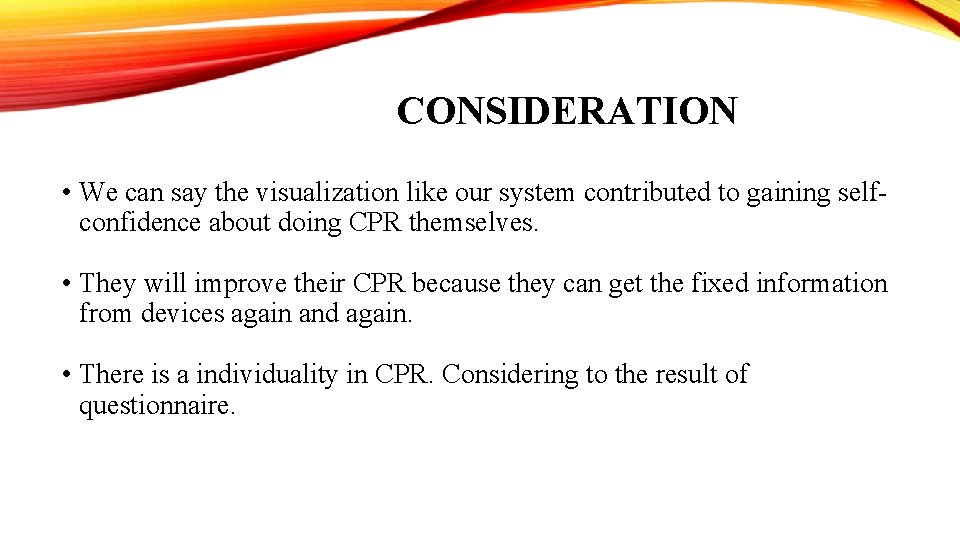 CONSIDERATION

• We can say the visualization like our system contributed to gaining self-confidence about doing CPR themselves.

• They will improve their CPR because they can get the fixed information from devices again and again.

• There is a individuality in CPR. Considering to the result of questionnaire.